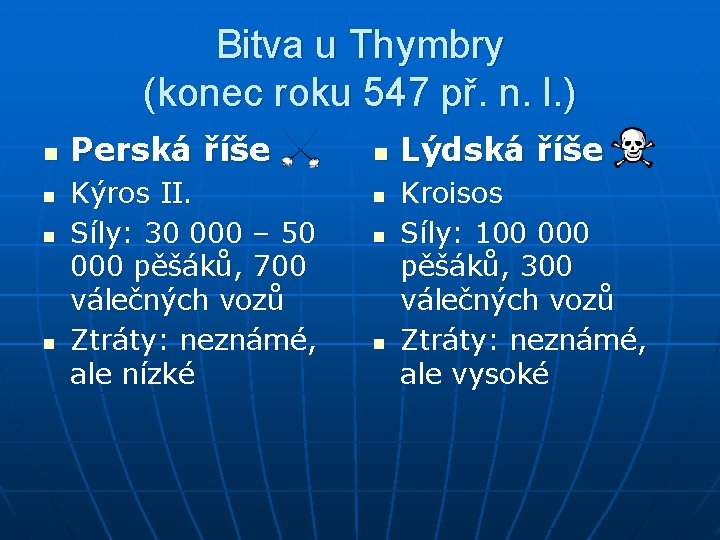 Bitva u Thymbry
(konec roku 547 př. n. l.)

- **Perská říše**
- Kýros II.
- Síly: 30 000 – 50 000 pěšáků, 700 válečných vozů
- Ztráty: neznámé, ale nízké

- **Lýdská říše**
- Kroisos
- Síly: 100 000 pěšáků, 300 válečných vozů
- Ztráty: neznámé, ale vysoké